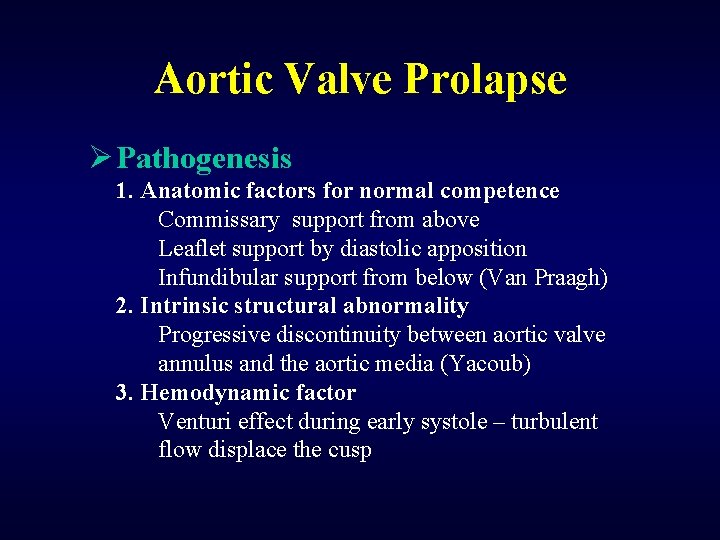 Aortic Valve Prolapse

➢ Pathogenesis

1. Anatomic factors for normal competence

Commissary support from above

Leaflet support by diastolic apposition

Infundibular support from below (Van Praagh)

2. Intrinsic structural abnormality

Progressive discontinuity between aortic valve annulus and the aortic media (Yacoub)

3. Hemodynamic factor

Venturi effect during early systole – turbulent flow displace the cusp